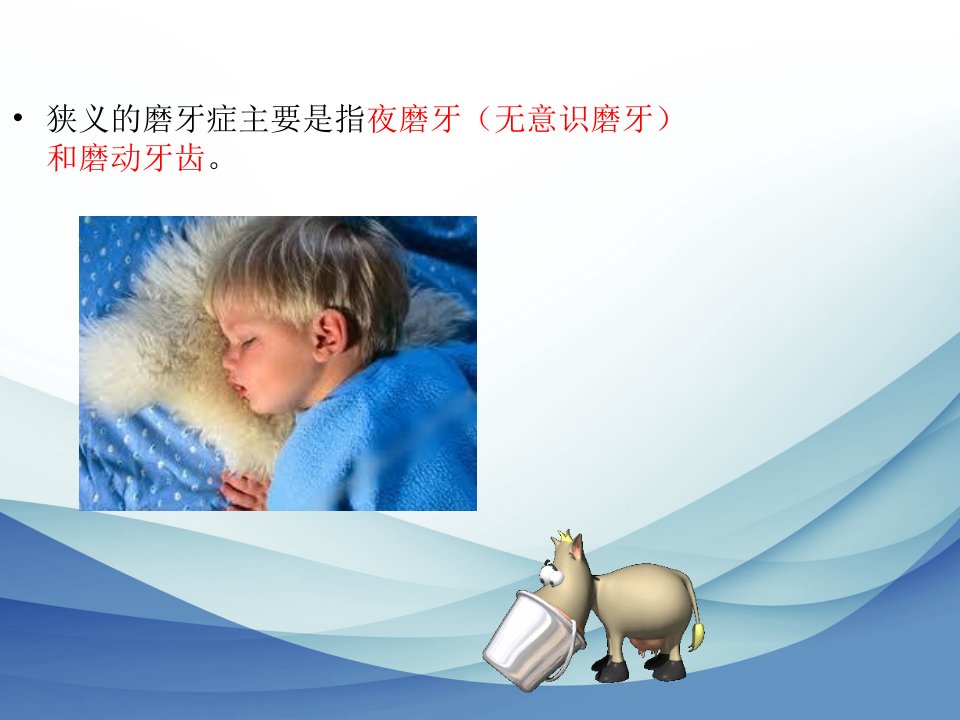 • 狭义的磨牙症主要是指夜磨牙（无意识磨牙）和磨动牙齿。